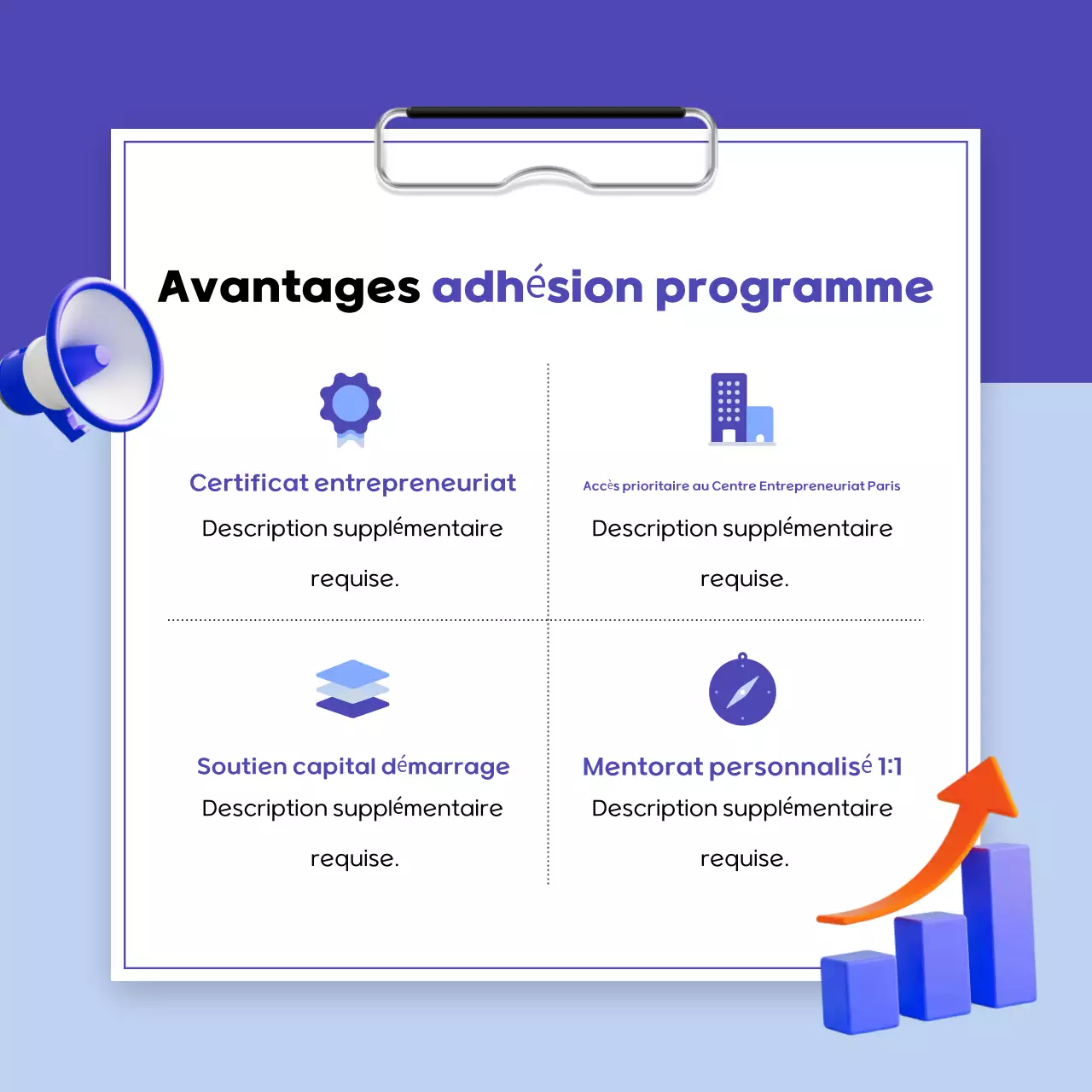 Avantages adhésion programme

Certificat entrepreneuriat

Description supplémentaire requise.

Accès prioritaire au Centre Entrepreneuriat Paris

Description supplémentaire requise.

Soutien capital démarrage

Description supplémentaire requise.

Mentorat personnalisé 1:1

Description supplémentaire requise.